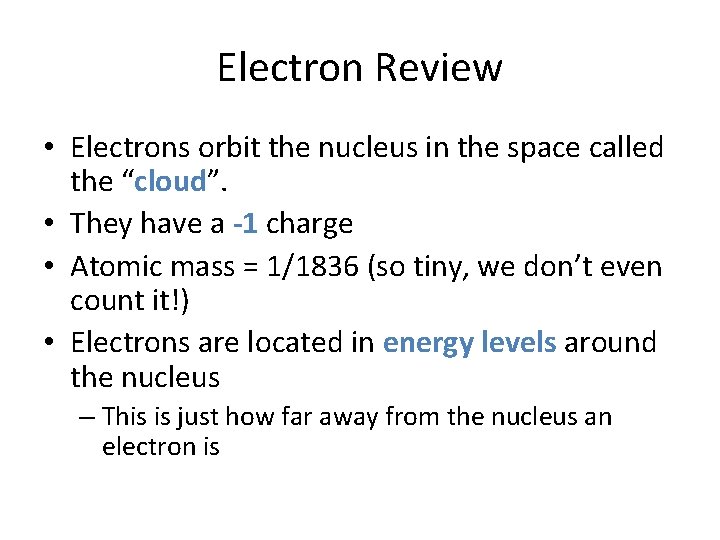 Electron Review

• Electrons orbit the nucleus in the space called the “cloud”.
• They have a -1 charge
• Atomic mass = 1/1836 (so tiny, we don’t even count it!)
• Electrons are located in energy levels around the nucleus
– This is just how far away from the nucleus an electron is